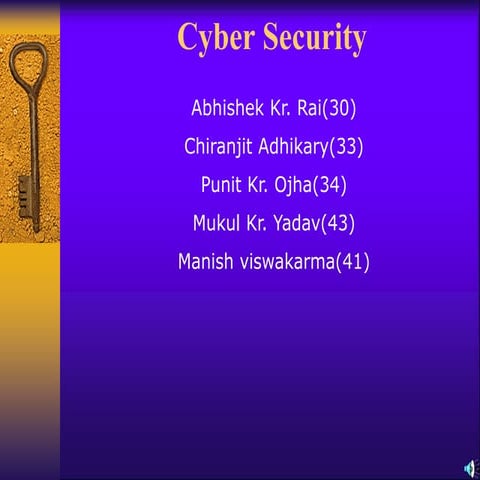 Cyber Security

Abhishek Kr. Rai(30)

Chiranjit Adhikary(33)

Punit Kr. Ojha(34)

Mukul Kr. Yadav(43)

Manish viswakarma(41)